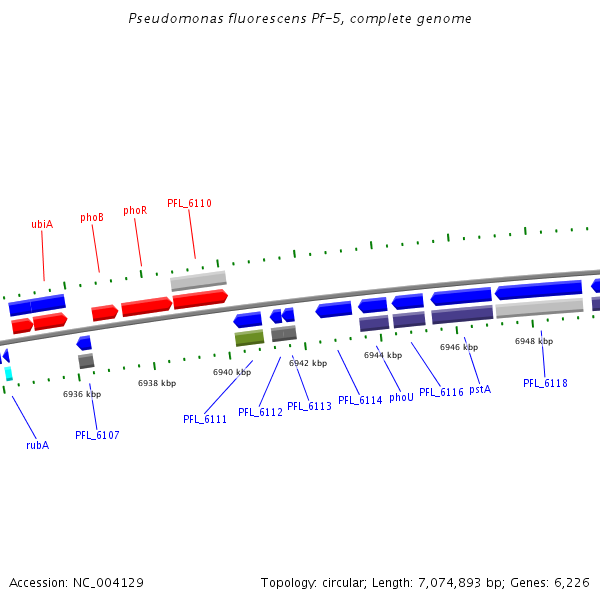 Pseudomonas fluorescens Pf-5, complete genome

ubiA

phoB

phoR

PFL_6110

6936 kbp

6938 kbp

6940 kbp

6942 kbp

6944 kbp

6946 kbp

6948 kbp

rubA

PFL_6107

PFL_6111

PFL_6112

PFL_6113

PFL_6114

phoU

PFL_6116

pstA

PFL_6118

Accession: NC_004129

Topology: circular; Length: 7,074,893 bp; Genes: 6,226